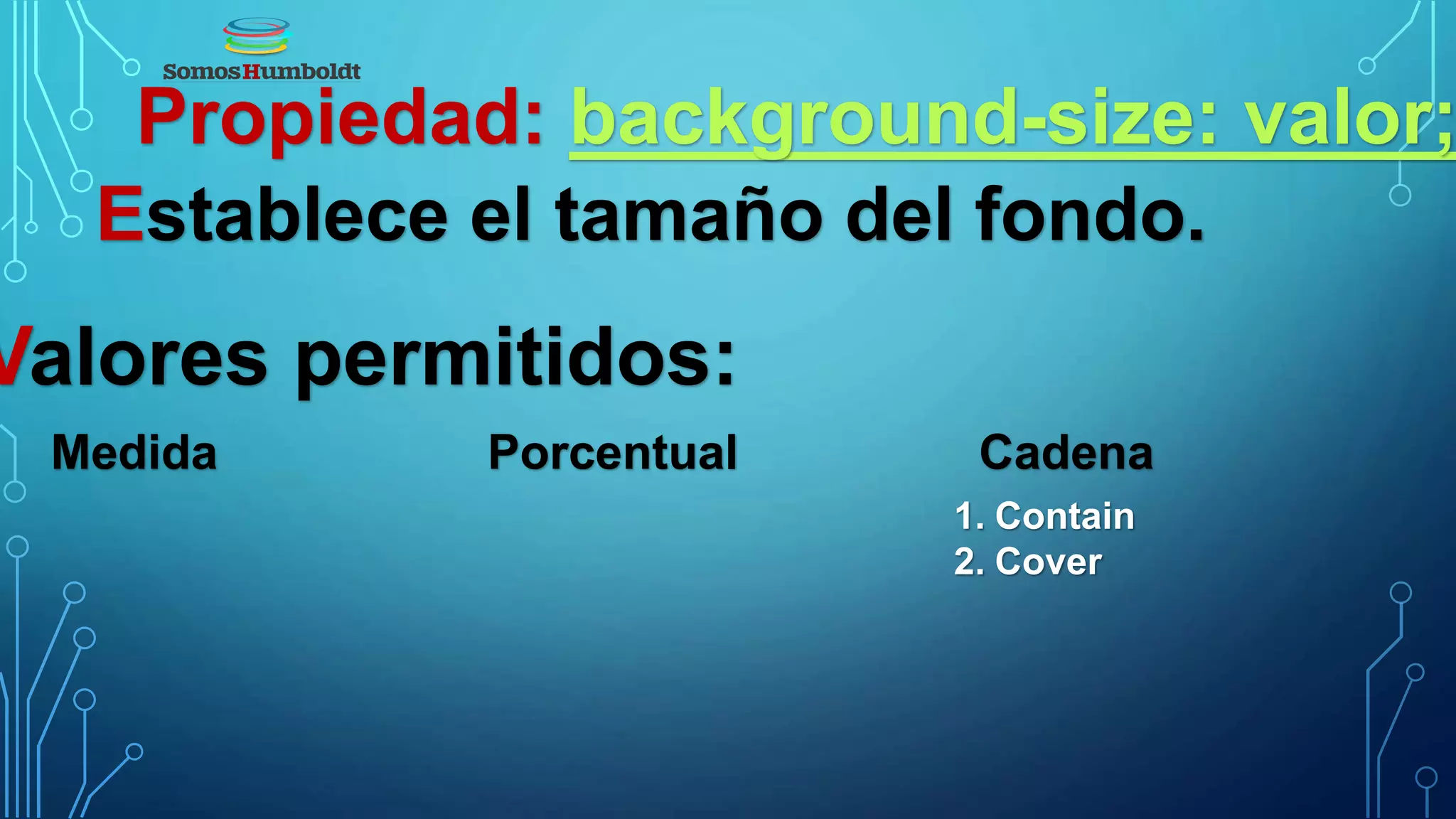 SomosHumboldt

Propiedad: background-size: valor;

Establece el tamaño del fondo.

Valores permitidos:

Medida

Porcentual

Cadena

1. Contain
2. Cover